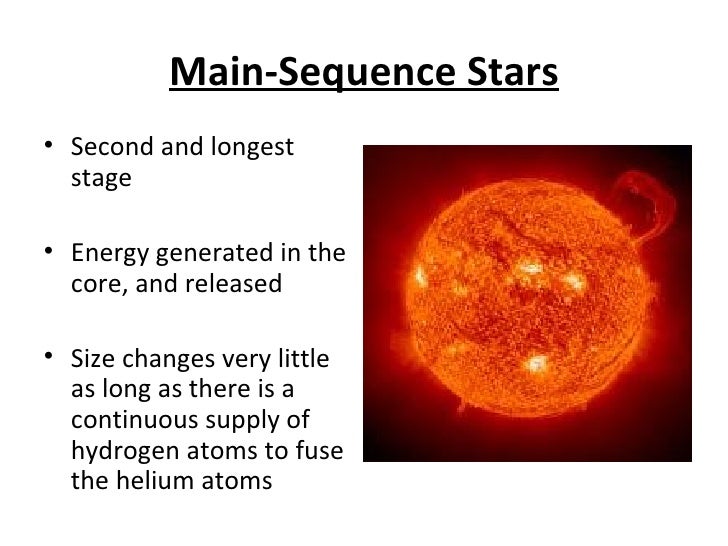 Main-Sequence Stars

• Second and longest stage

• Energy generated in the core, and released

• Size changes very little as long as there is a continuous supply of hydrogen atoms to fuse the helium atoms